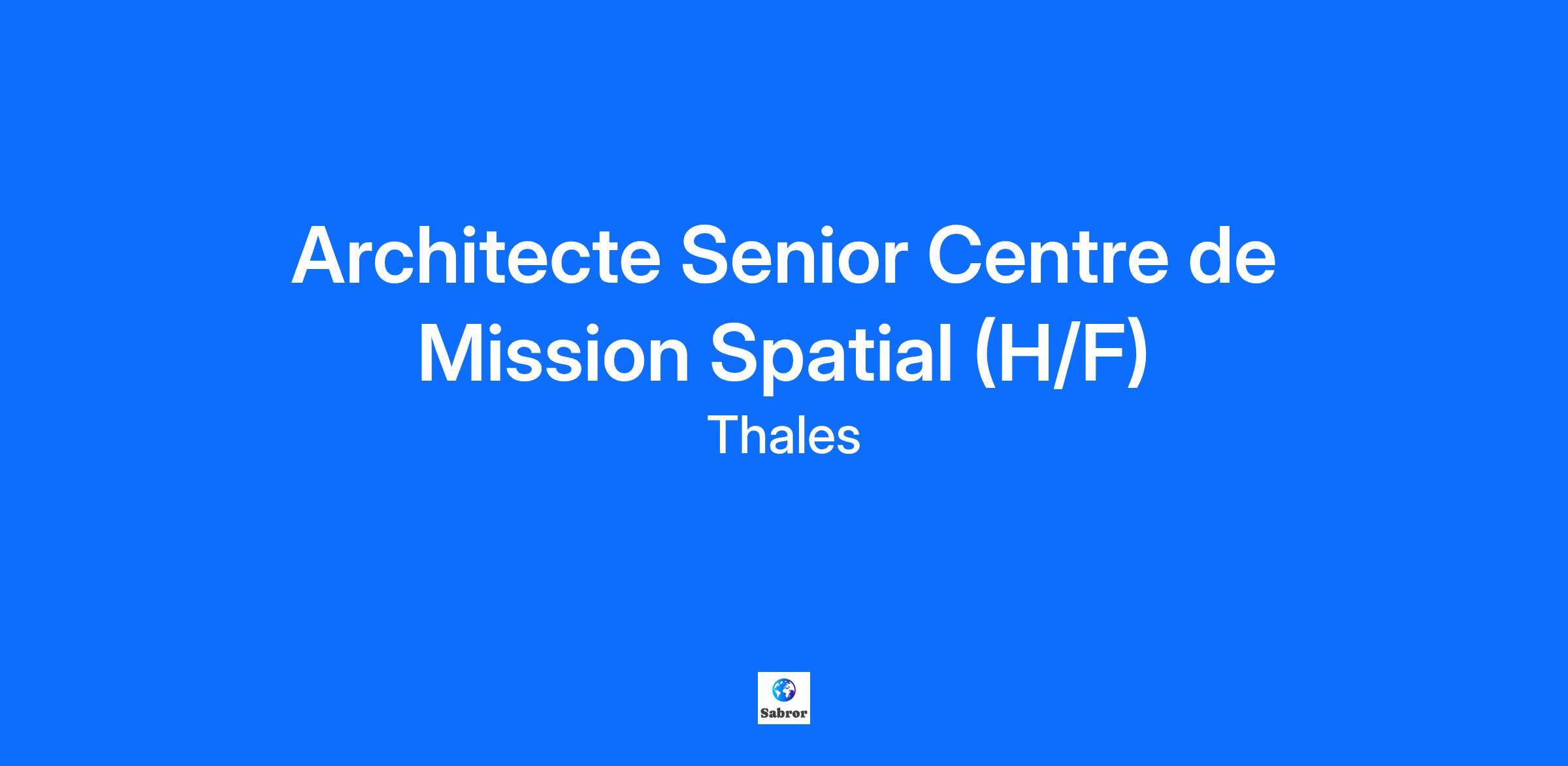 Architecte Senior Centre de Mission Spatial (H/F)

Thales

Sabror